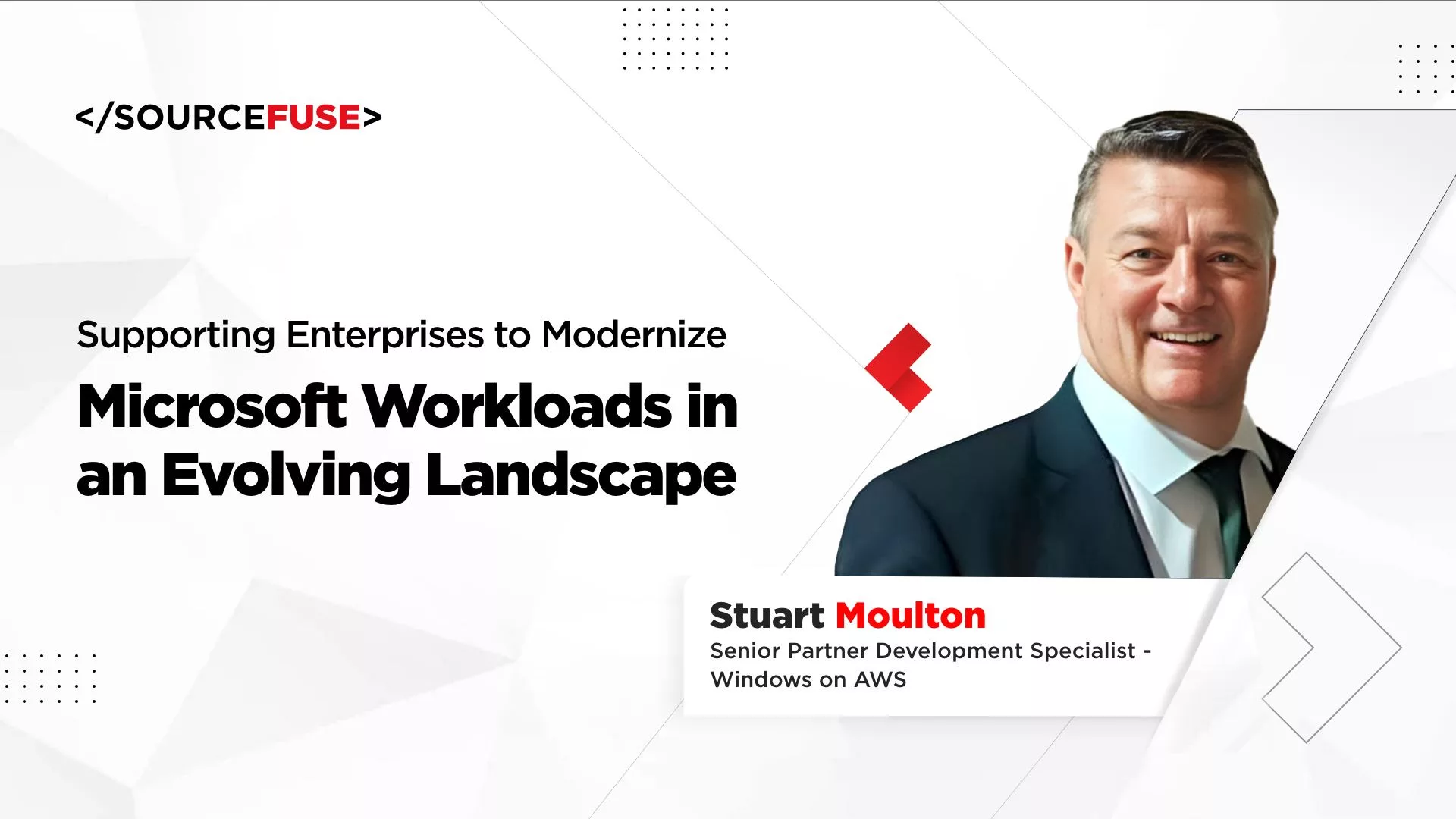 </SOURCEFUSE>

Supporting Enterprises to Modernize

Microsoft Workloads in an Evolving Landscape

Stuart Moulton

Senior Partner Development Specialist - Windows on AWS